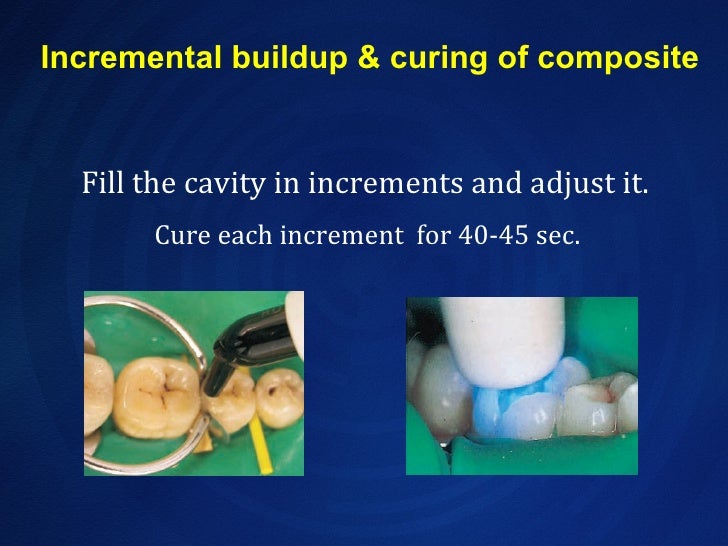 Incremental buildup & curing of composite

Fill the cavity in increments and adjust it.

Cure each increment for 40-45 sec.